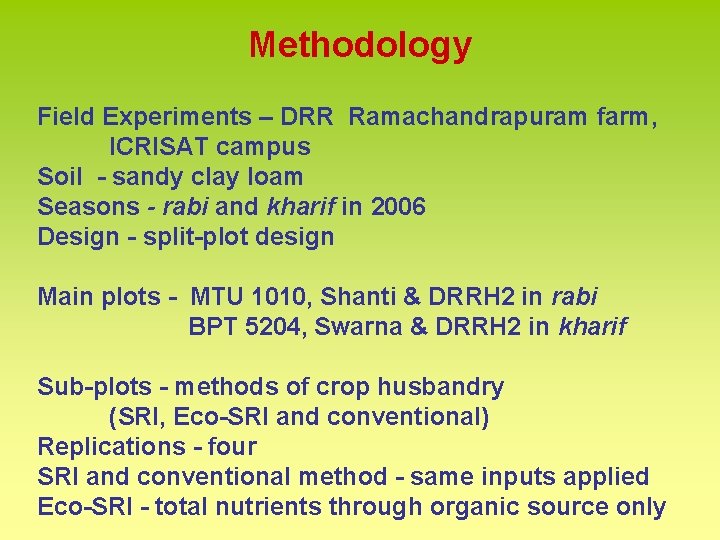 Methodology

Field Experiments – DRR Ramachandrapuram farm, ICRISAT campus
Soil - sandy clay loam
Seasons - rabi and kharif in 2006
Design - split-plot design

Main plots - MTU 1010, Shanti & DRRH2 in rabi
BPT 5204, Swarna & DRRH2 in kharif

Sub-plots - methods of crop husbandry (SRI, Eco-SRI and conventional)
Replications - four
SRI and conventional method - same inputs applied
Eco-SRI - total nutrients through organic source only